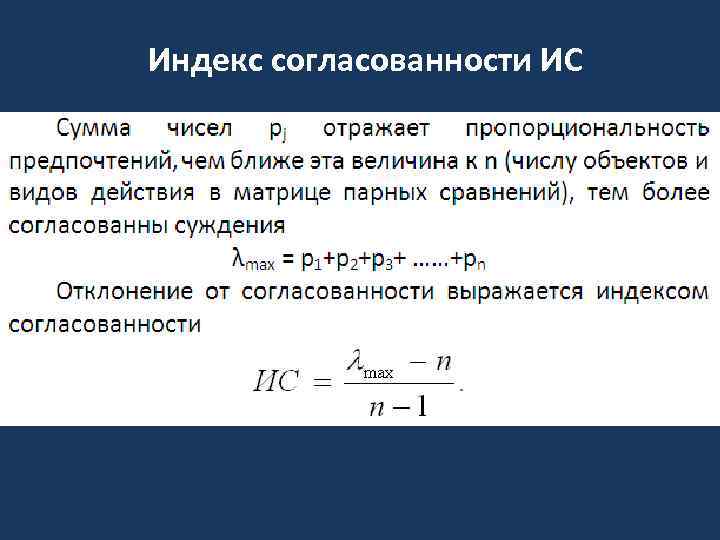 Индекс согласованности ИС

Сумма чисел $p_j$ отражает пропорциональность предпочтений, чем ближе эта величина к n (числу объектов и видов действия в матрице парных сравнений), тем более согласованны суждения

$\lambda_{max} = p_1+p_2+p_3+ \ldots\ldots+p_n$

Отклонение от согласованности выражается индексом согласованности

$ИС = \frac{\lambda_{\max} - n}{n-1}.$